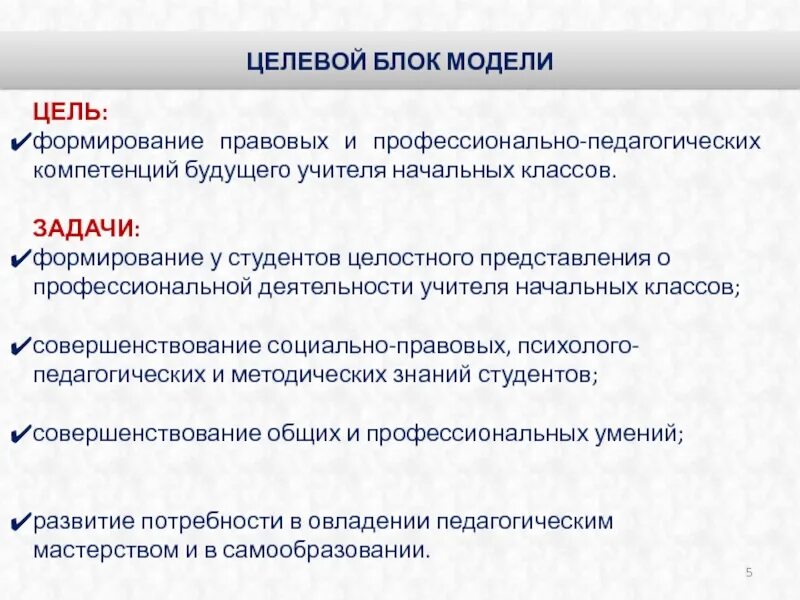 ЦЕЛЕВОЙ БЛОК МОДЕЛИ

ЦЕЛЬ:
✔формирование правовых и профессионально-педагогических компетенций будущего учителя начальных классов.

ЗАДАЧИ:
✔формирование у студентов целостного представления о профессиональной деятельности учителя начальных классов;

✔совершенствование социально-правовых, психолого-педагогических и методических знаний студентов;

✔совершенствование общих и профессиональных умений;

✔развитие потребности в овладении педагогическим мастерством и в самообразовании.

5